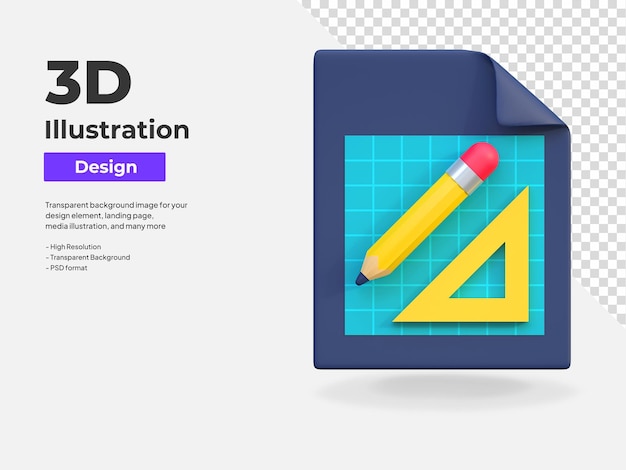 3D
Illustration
Design

Transparent background image for your design element, landing page, media illustration, and many more

- High Resolution
- Transparent Background
- PSD format